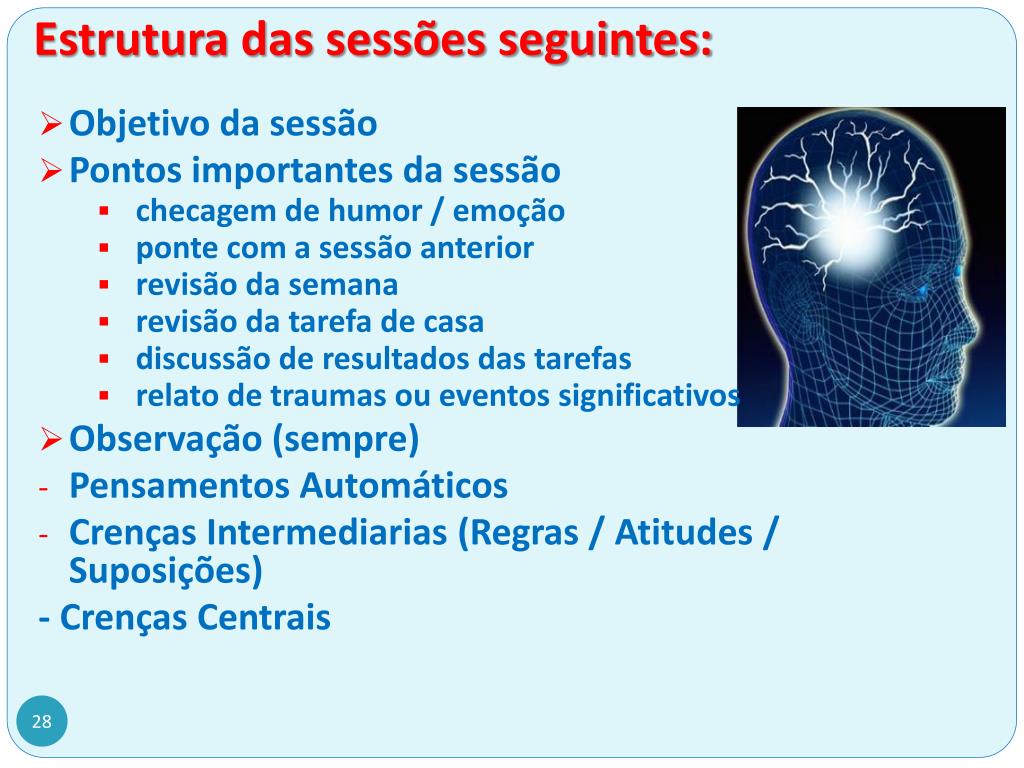 Estrutura das sessões seguintes:

➢ Objetivo da sessão
➢ Pontos importantes da sessão
▪ checagem de humor / emoção
▪ ponte com a sessão anterior
▪ revisão da semana
▪ revisão da tarefa de casa
▪ discussão de resultados das tarefas
▪ relato de traumas ou eventos significativos
➢ Observação (sempre)
- Pensamentos Automáticos
- Crenças Intermediarias (Regras / Atitudes / Suposições)
- Crenças Centrais

28